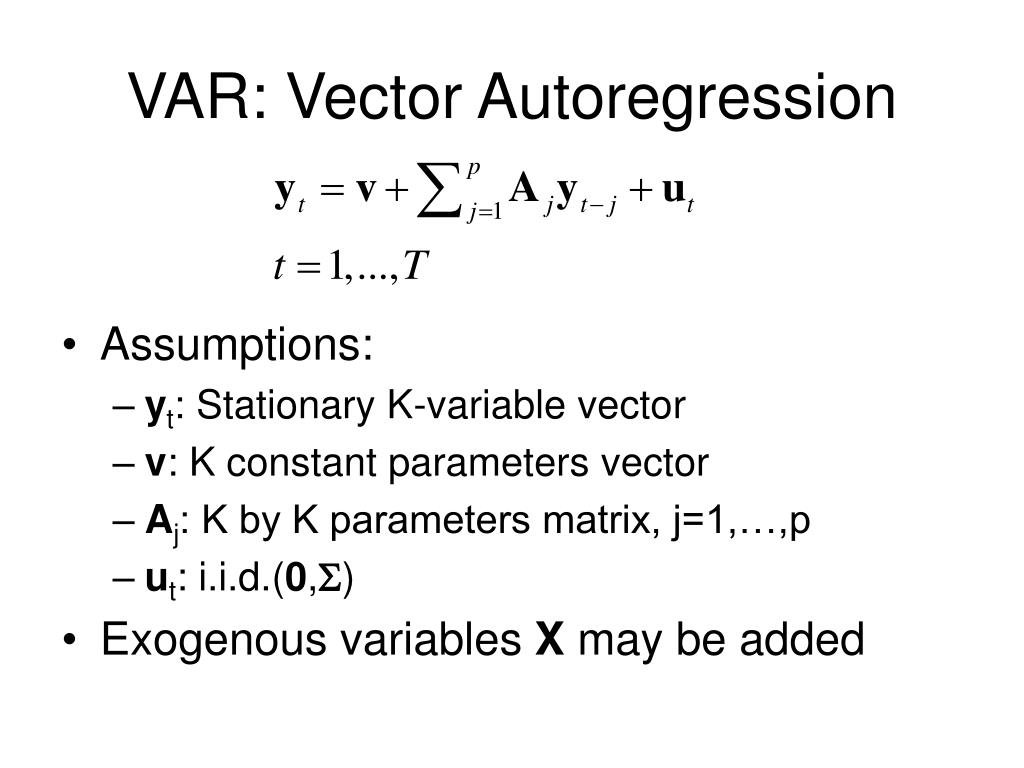 VAR: Vector Autoregression

$\mathbf{y}_t = \mathbf{v} + \sum_{j=1}^{p} \mathbf{A}_j \mathbf{y}_{t-j} + \mathbf{u}_t$

$t = 1, ..., T$

• Assumptions:
– $\mathbf{y}_t$: Stationary K-variable vector
– $\mathbf{v}$: K constant parameters vector
– $\mathbf{A}_j$: K by K parameters matrix, j=1,…,p
– $\mathbf{u}_t$: i.i.d.($\mathbf{0}$,$\Sigma$)

• Exogenous variables **X** may be added